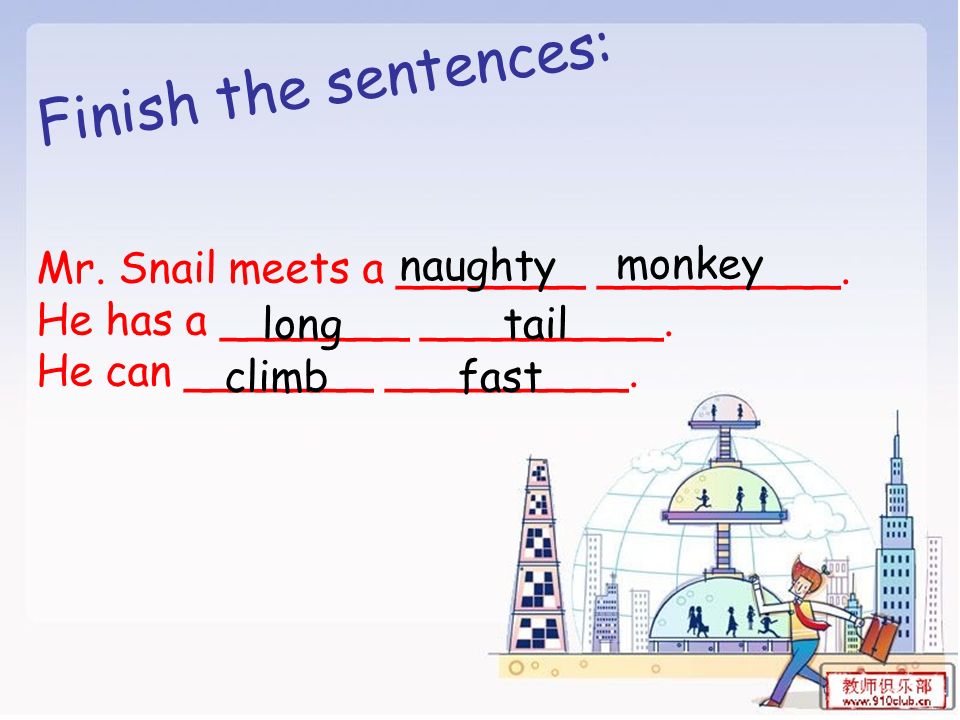 Finish the sentences:

Mr. Snail meets a naughty monkey.
He has a long tail.
He can climb fast.

教师俱乐部
www.910club.cn